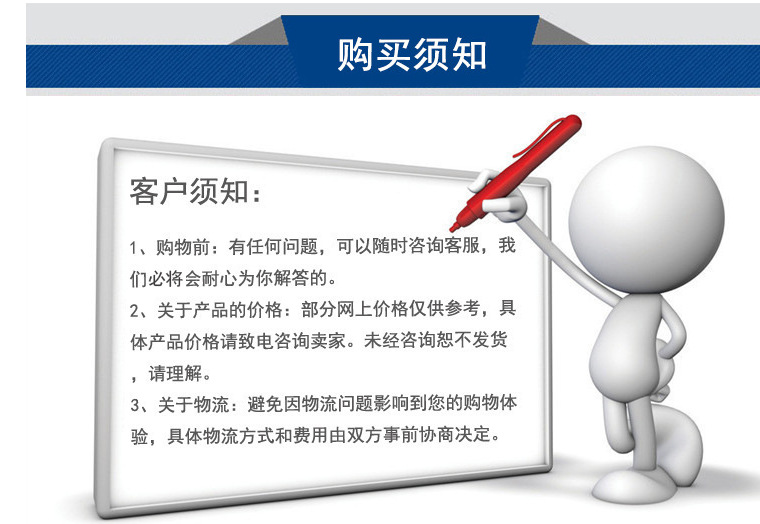 购买须知

客户须知：

1、购物前：有任何问题，可以随时咨询客服，我们必将会耐心为你解答的。

2、关于产品的价格：部分网上价格仅供参考，具体产品价格请致电咨询卖家。未经咨询恕不发货，请理解。

3、关于物流：避免因物流问题影响到您的购物体验，具体物流方式和费用由双方事前协商决定。